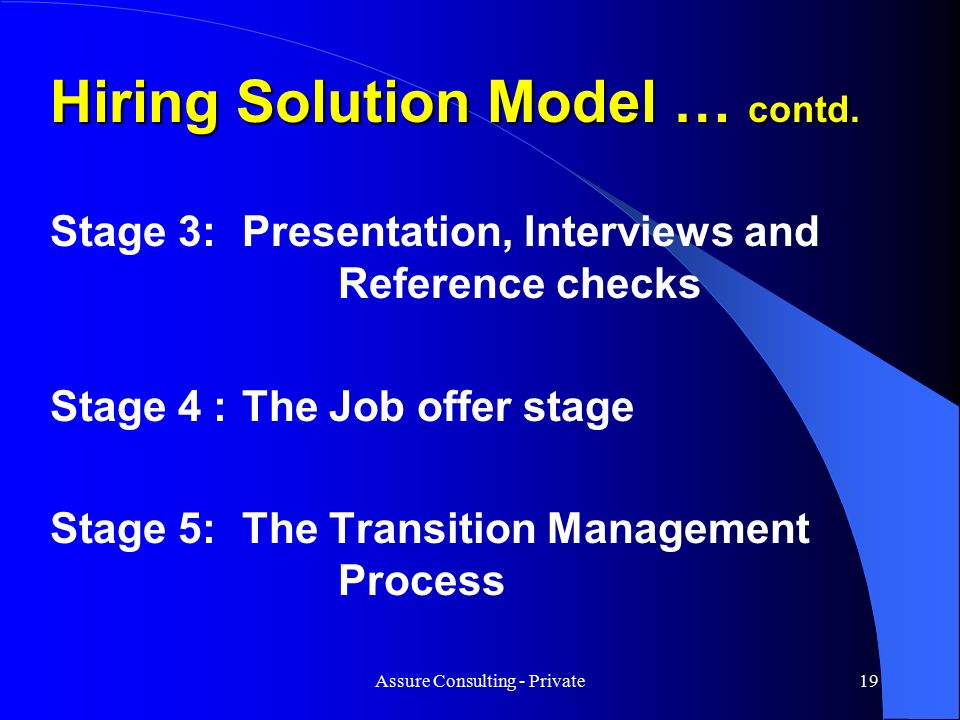 Hiring Solution Model … contd.

Stage 3: Presentation, Interviews and Reference checks

Stage 4 : The Job offer stage

Stage 5: The Transition Management Process

Assure Consulting - Private

19